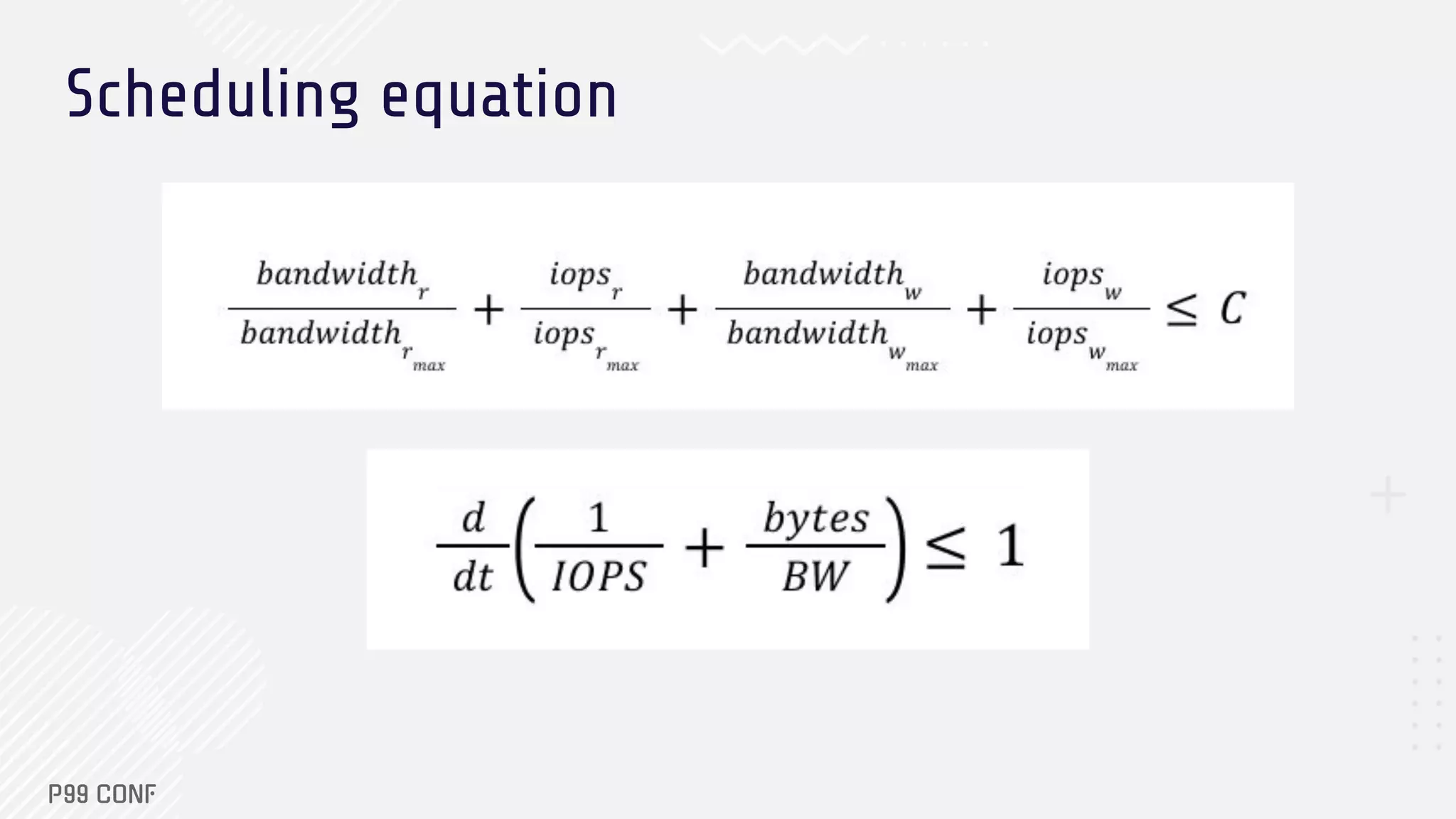 Scheduling equation

$\frac{bandwidth_r}{bandwidth_{r_{max}}} + \frac{iops_r}{iops_{r_{max}}} + \frac{bandwidth_w}{bandwidth_{w_{max}}} + \frac{iops_w}{iops_{w_{max}}} \leq C$

$\frac{d}{dt}\left(\frac{1}{IOPS} + \frac{bytes}{BW}\right) \leq 1$

P99 CONF